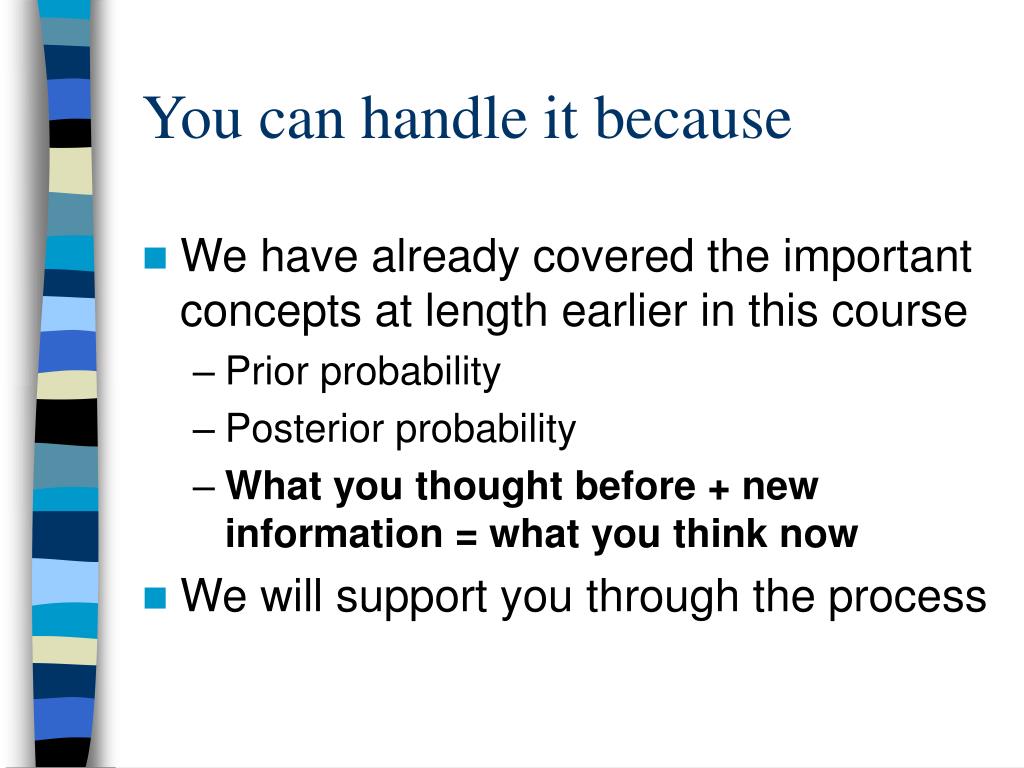 You can handle it because

We have already covered the important concepts at length earlier in this course

– Prior probability

– Posterior probability

– What you thought before + new information = what you think now

We will support you through the process